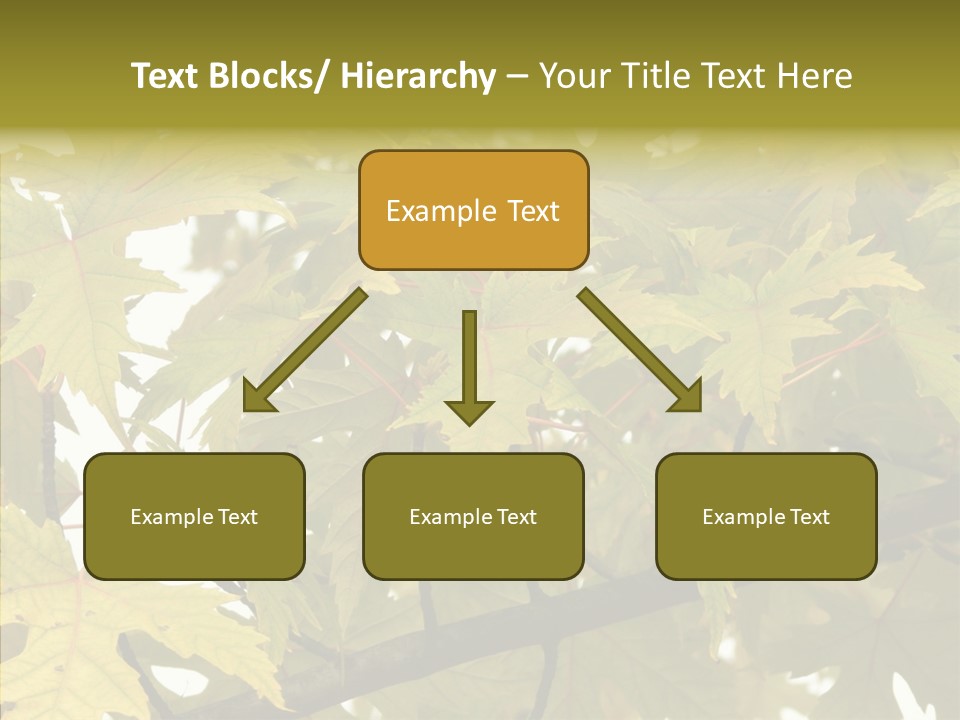 Text Blocks/ Hierarchy – Your Title Text Here

Example Text

Example Text

Example Text

Example Text